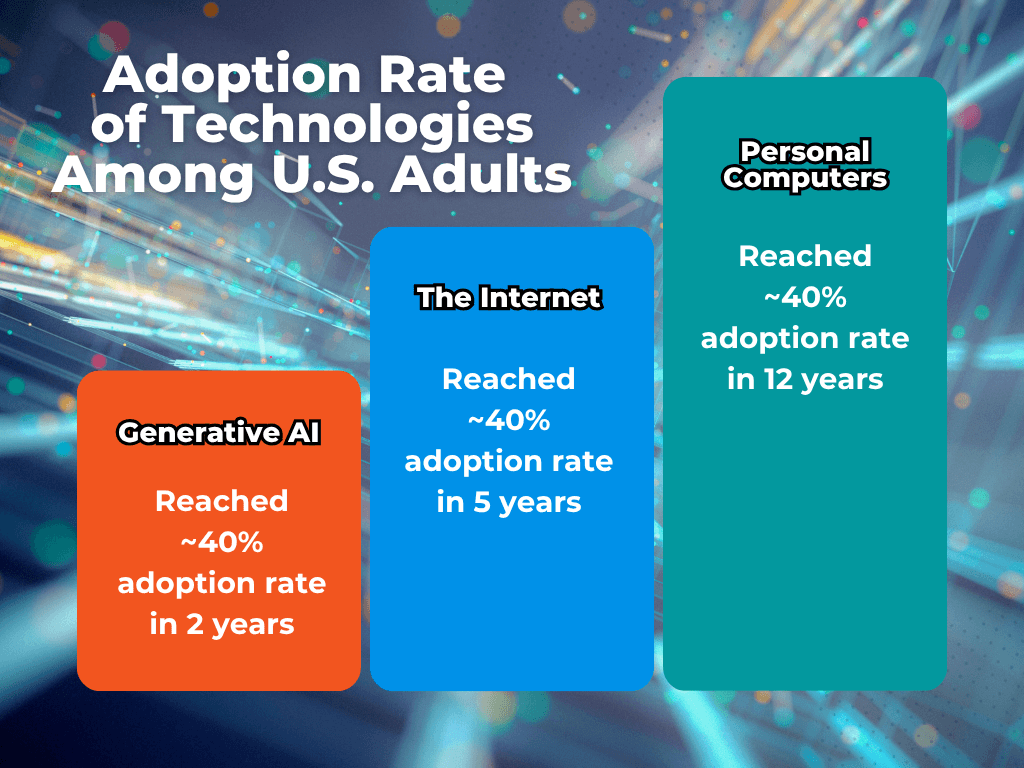 Adoption Rate of Technologies Among U.S. Adults

Generative AI

Reached ~40% adoption rate in 2 years

The Internet

Reached ~40% adoption rate in 5 years

Personal Computers

Reached ~40% adoption rate in 12 years